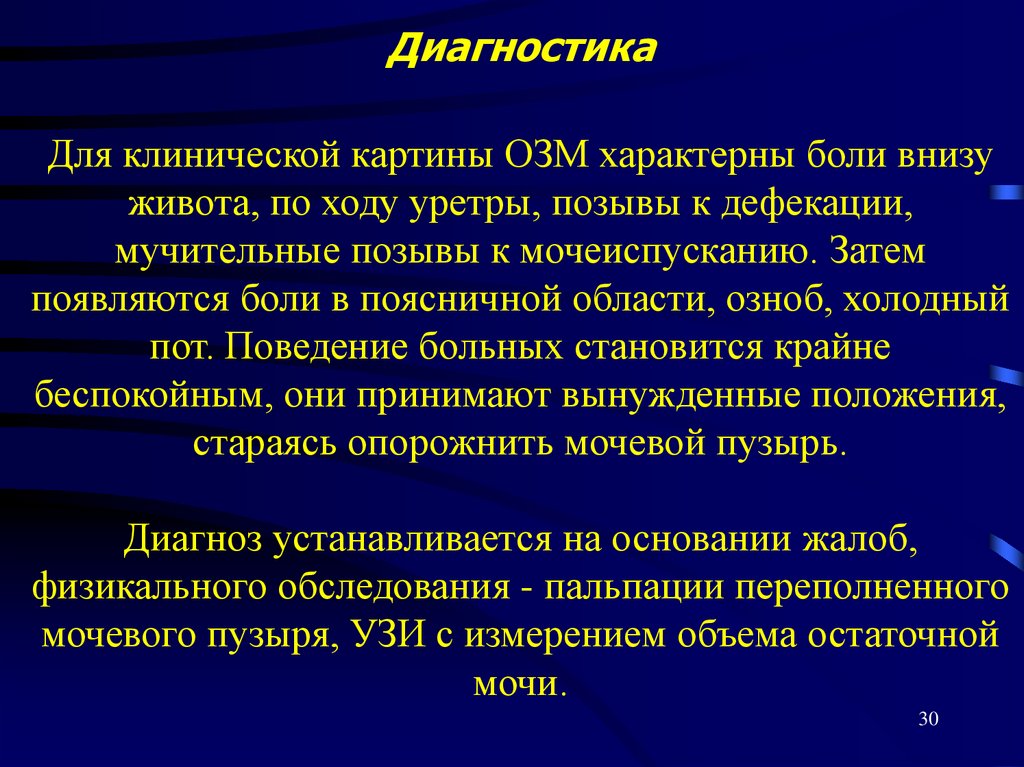 Диагностика

Для клинической картины ОЗМ характерны боли внизу живота, по ходу уретры, позывы к дефекации, мучительные позывы к мочеиспусканию. Затем появляются боли в поясничной области, озноб, холодный пот. Поведение больных становится крайне беспокойным, они принимают вынужденные положения, стараясь опорожнить мочевой пузырь.

Диагноз устанавливается на основании жалоб, физикального обследования - пальпации переполненного мочевого пузыря, УЗИ с измерением объема остаточной мочи.

30